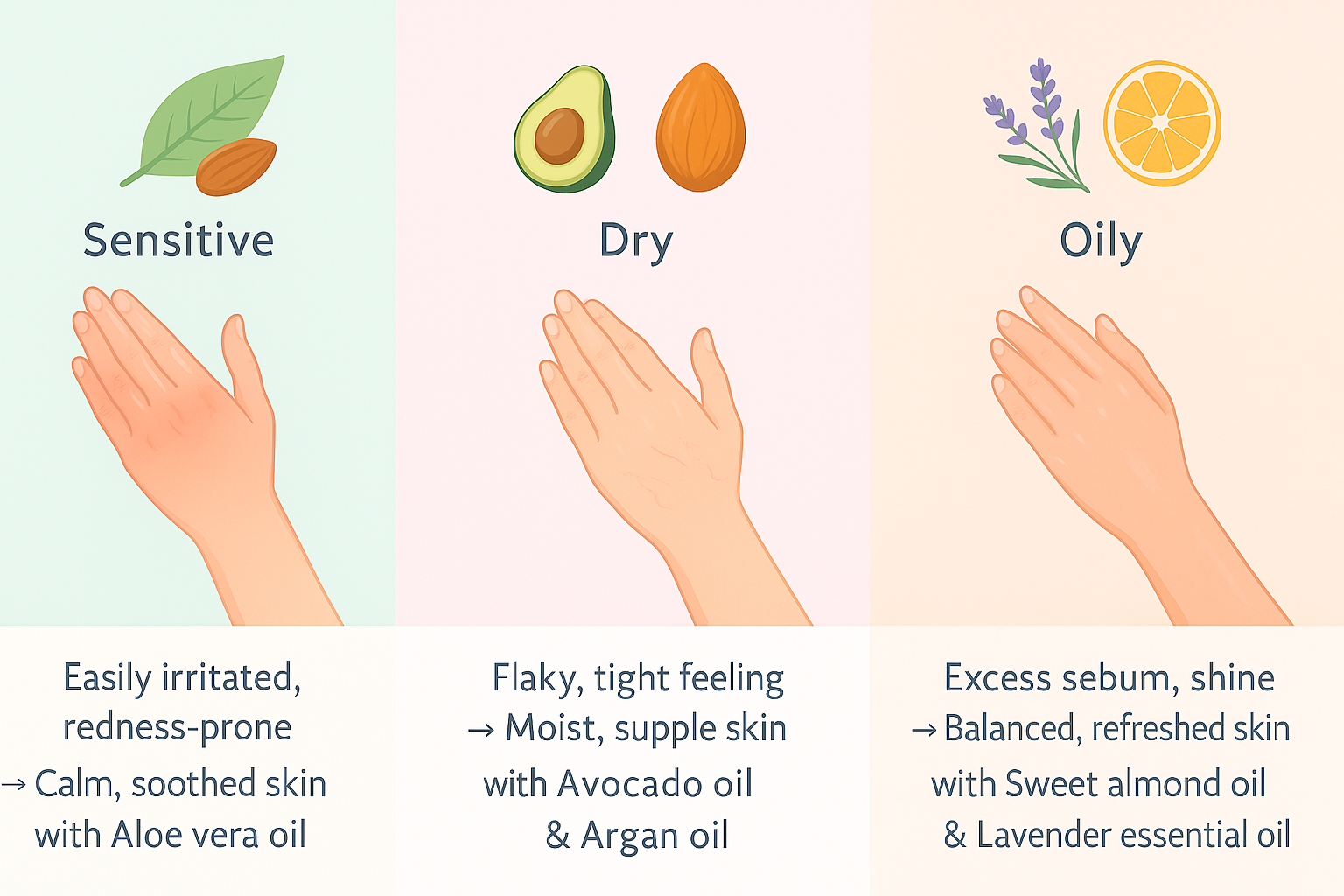 Sensitive

Easily irritated, redness-prone
→ Calm, soothed skin with Aloe vera oil

Dry

Flaky, tight feeling
→ Moist, supple skin with Avocado oil & Argan oil

Oily

Excess sebum, shine
→ Balanced, refreshed skin with Sweet almond oil & Lavender essential oil